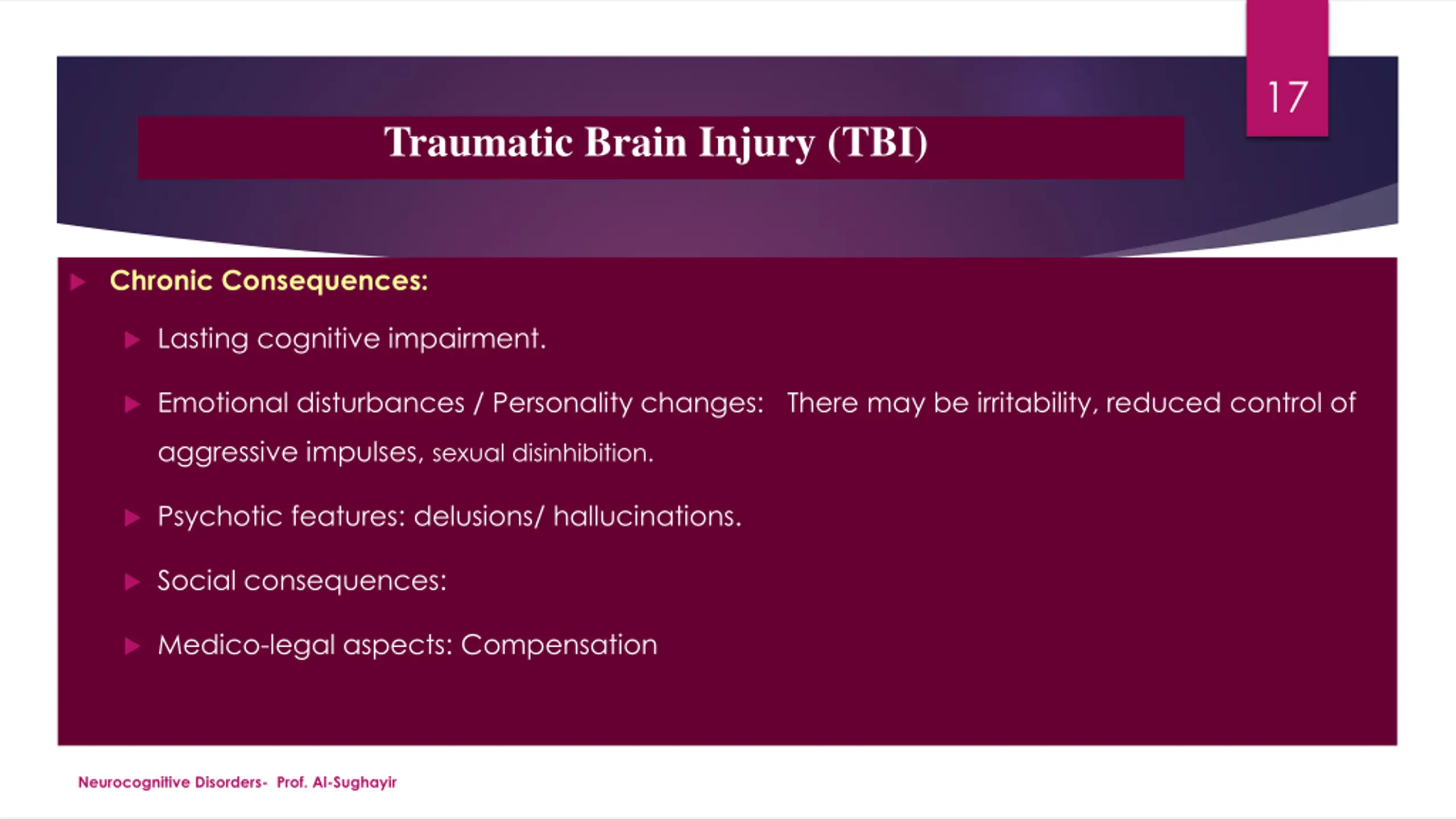 17

Traumatic Brain Injury (TBI)

Chronic Consequences:

Lasting cognitive impairment.

Emotional disturbances / Personality changes: There may be irritability, reduced control of aggressive impulses, sexual disinhibition.

Psychotic features: delusions/ hallucinations.

Social consequences:

Medico-legal aspects: Compensation

Neurocognitive Disorders- Prof. Al-Sughayir